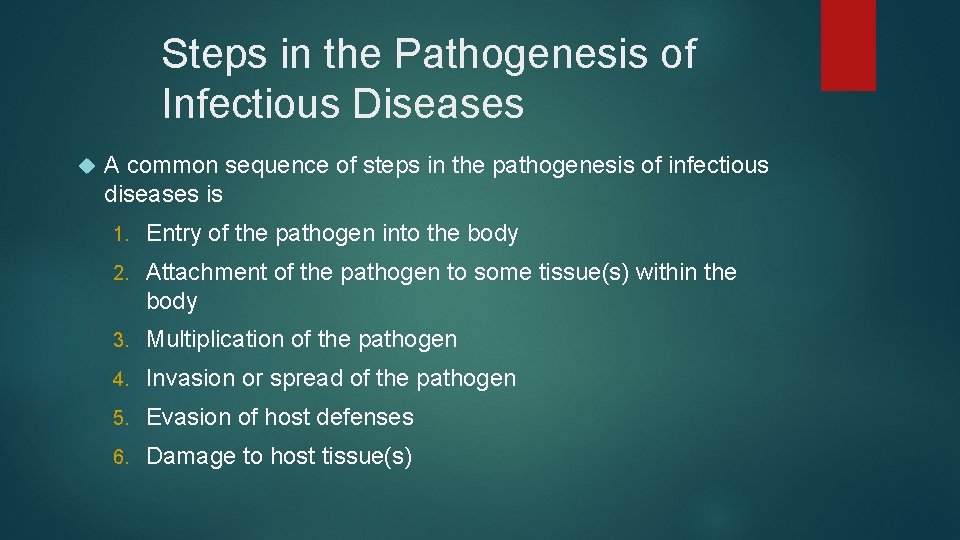 Steps in the Pathogenesis of Infectious Diseases

A common sequence of steps in the pathogenesis of infectious diseases is

1. Entry of the pathogen into the body
2. Attachment of the pathogen to some tissue(s) within the body
3. Multiplication of the pathogen
4. Invasion or spread of the pathogen
5. Evasion of host defenses
6. Damage to host tissue(s)